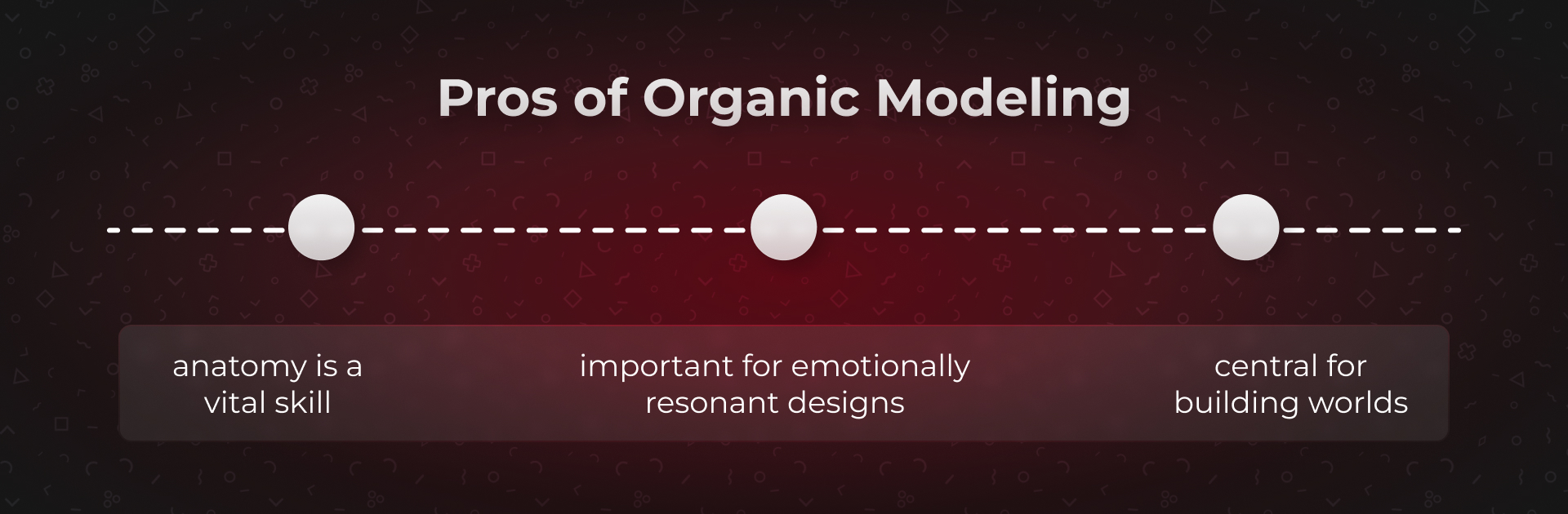 Pros of Organic Modeling

anatomy is a vital skill

important for emotionally resonant designs

central for building worlds